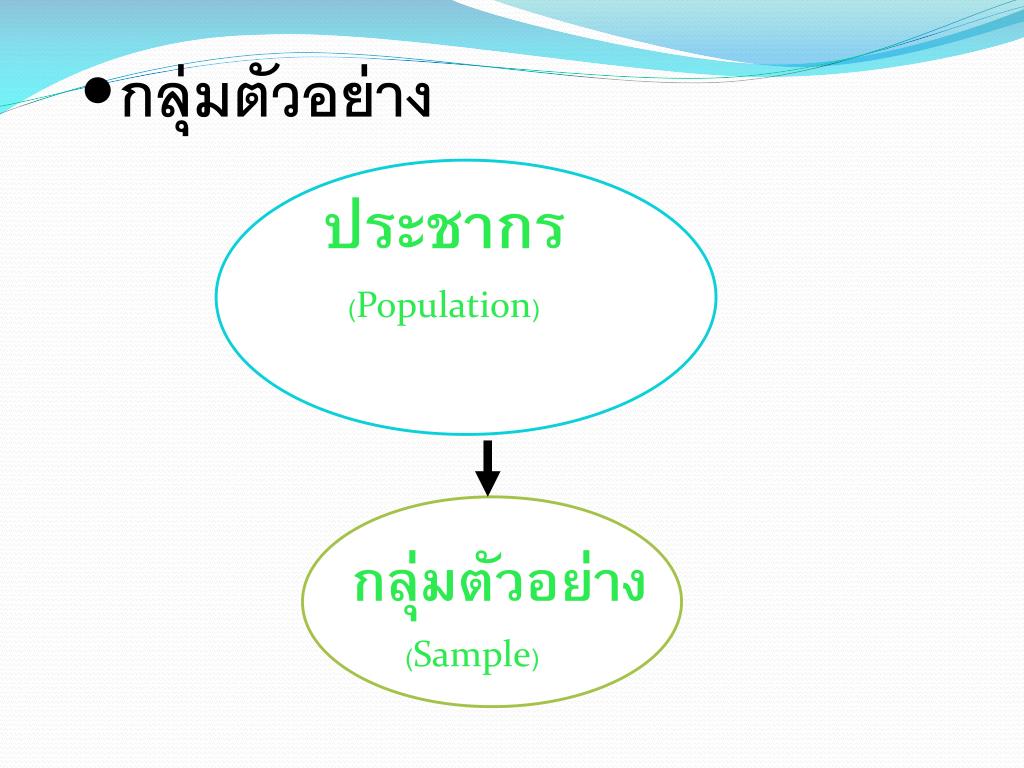 • กลุ่มตัวอย่าง

ประชากร

(Population)

กลุ่มตัวอย่าง

(Sample)